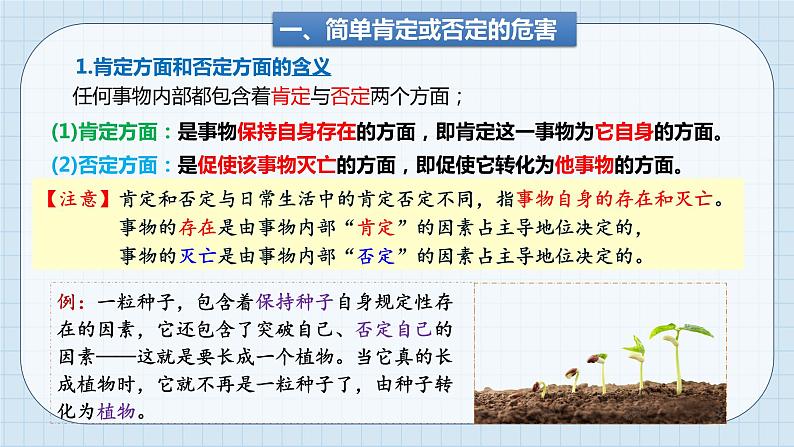 一、简单肯定或否定的危害

1.肯定方面和否定方面的含义

任何事物内部都包含着肯定与否定两个方面；

(1)肯定方面：是事物保持自身存在的方面，即肯定这一事物为它自身的方面。

(2)否定方面：是促使该事物灭亡的方面，即促使它转化为他事物的方面。

【注意】肯定和否定与日常生活中的肯定否定不同，指事物自身的存在和灭亡。
事物的存在是由事物内部“肯定”的因素占主导地位决定的，
事物的灭亡是由事物内部“否定”的因素占主导地位决定的。

例：一粒种子，包含着保持种子自身规定性存在的因素，它还包含了突破自己、否定自己的因素——这就是要长成一个植物。当它真的长成植物时，它就不再是一粒种子了，由种子转化为植物。